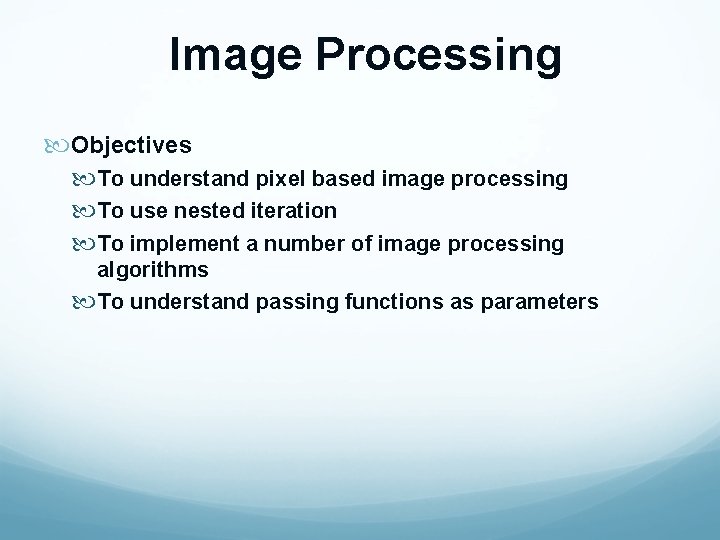 Image Processing

Objectives

To understand pixel based image processing

To use nested iteration

To implement a number of image processing algorithms

To understand passing functions as parameters